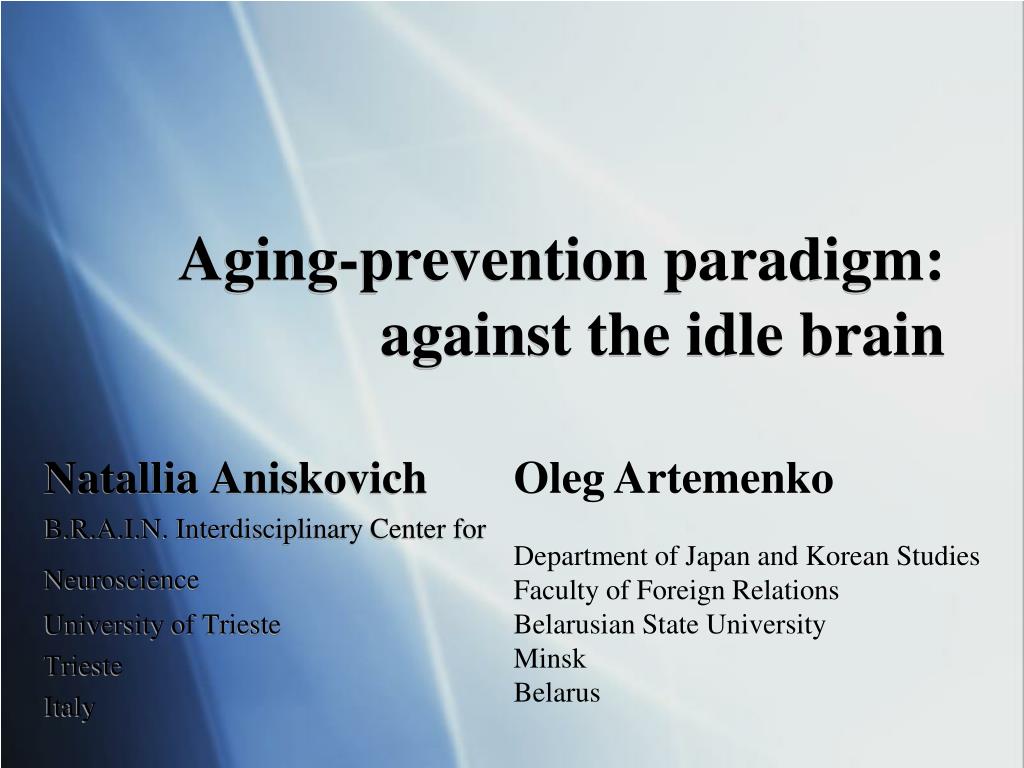 Aging-prevention paradigm: against the idle brain

Natallia Aniskovich
B.R.A.I.N. Interdisciplinary Center for Neuroscience
University of Trieste
Trieste
Italy

Oleg Artemenko
Department of Japan and Korean Studies
Faculty of Foreign Relations
Belarusian State University
Minsk
Belarus